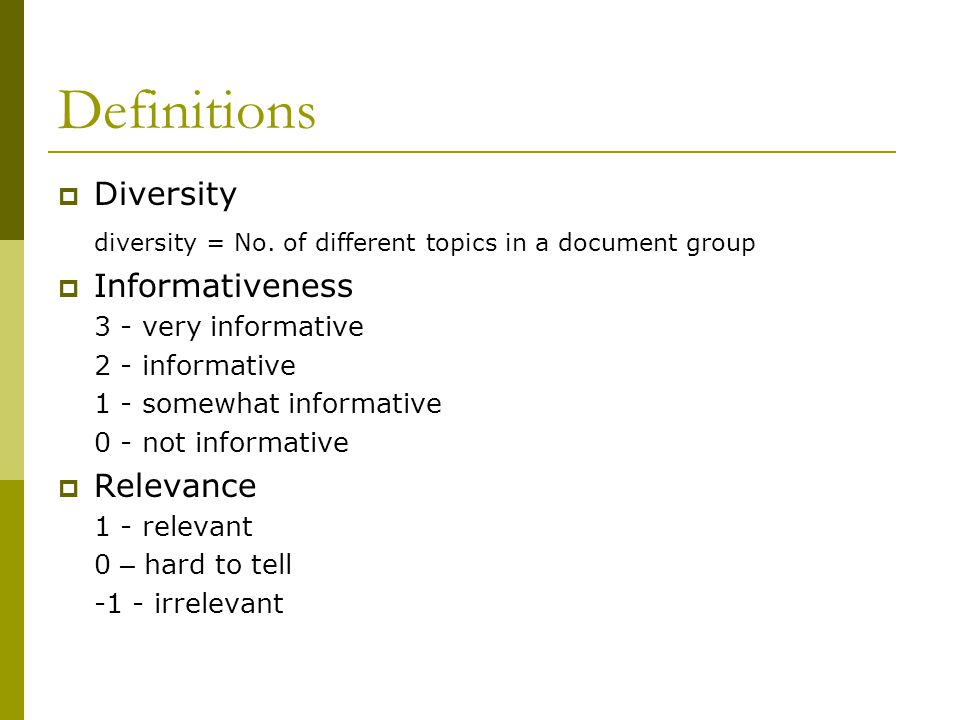 Definitions

Diversity

diversity = No. of different topics in a document group

Informativeness

3 - very informative

2 - informative

1 - somewhat informative

0 - not informative

Relevance

1 - relevant

0 – hard to tell

-1 - irrelevant